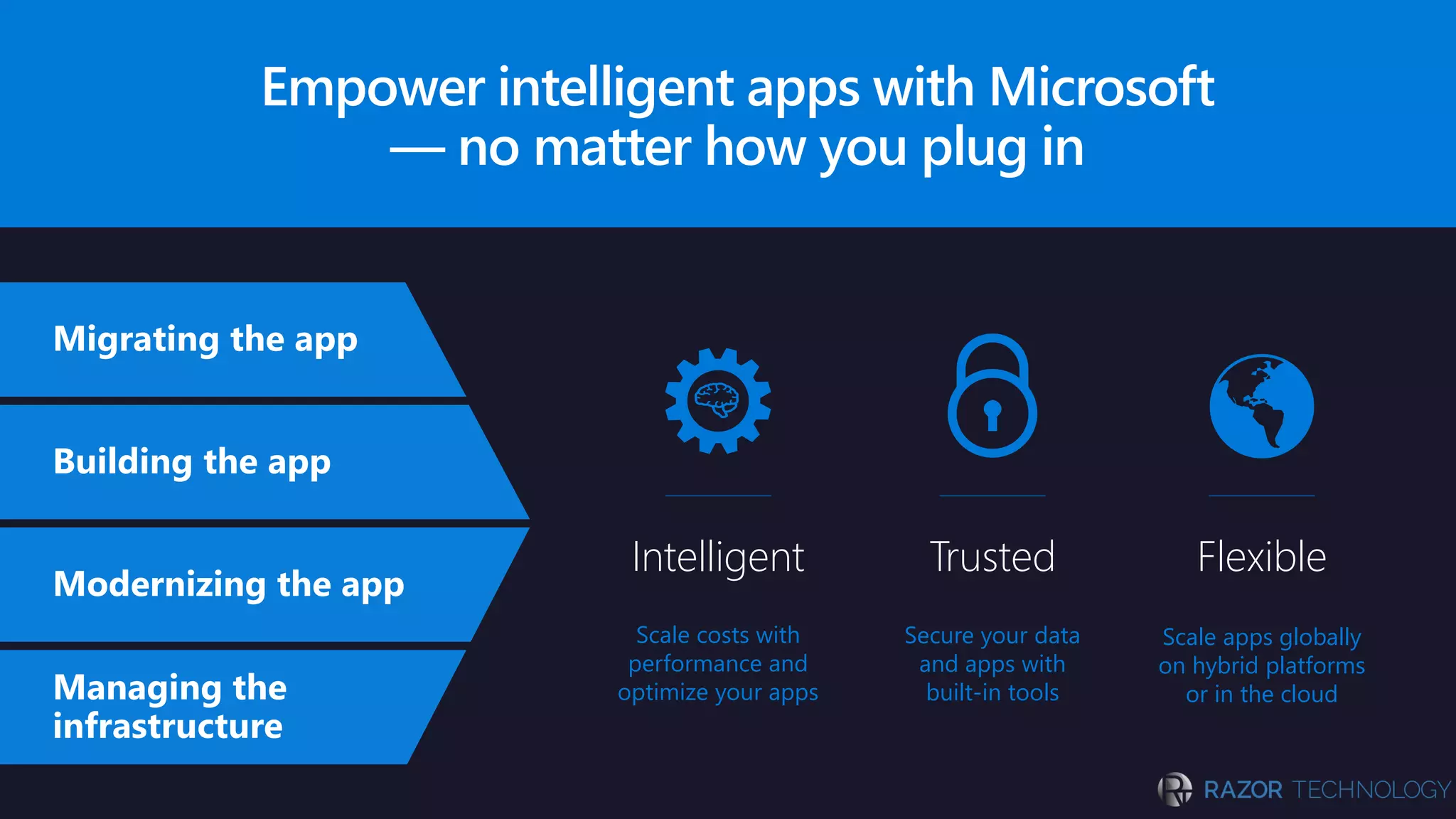 Empower intelligent apps with Microsoft — no matter how you plug in

Migrating the app

Building the app

Modernizing the app

Managing the infrastructure

Intelligent

Scale costs with performance and optimize your apps

Trusted

Secure your data and apps with built-in tools

Flexible

Scale apps globally on hybrid platforms or in the cloud

RAZOR TECHNOLOGY